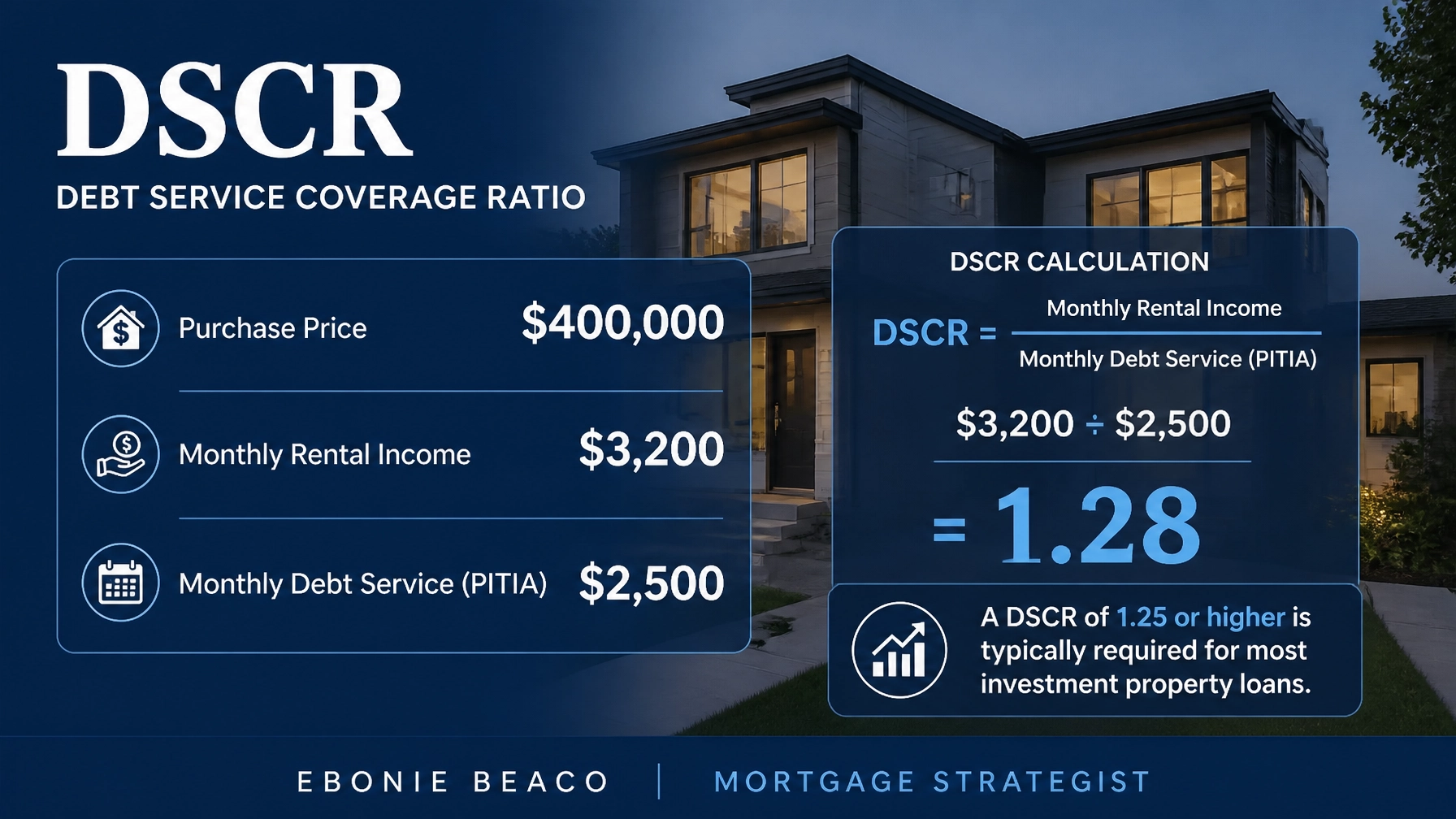 DSCR
DEBT SERVICE COVERAGE RATIO

Purchase Price $400,000

Monthly Rental Income $3,200

Monthly Debt Service (PITIA) $2,500

DSCR CALCULATION

DSCR = $\frac{\text{Monthly Rental Income}}{\text{Monthly Debt Service (PITIA)}}$

$3,200 ÷ $2,500

= 1.28

A DSCR of 1.25 or higher is typically required for most investment property loans.

EBONIE BEACO | MORTGAGE STRATEGIST